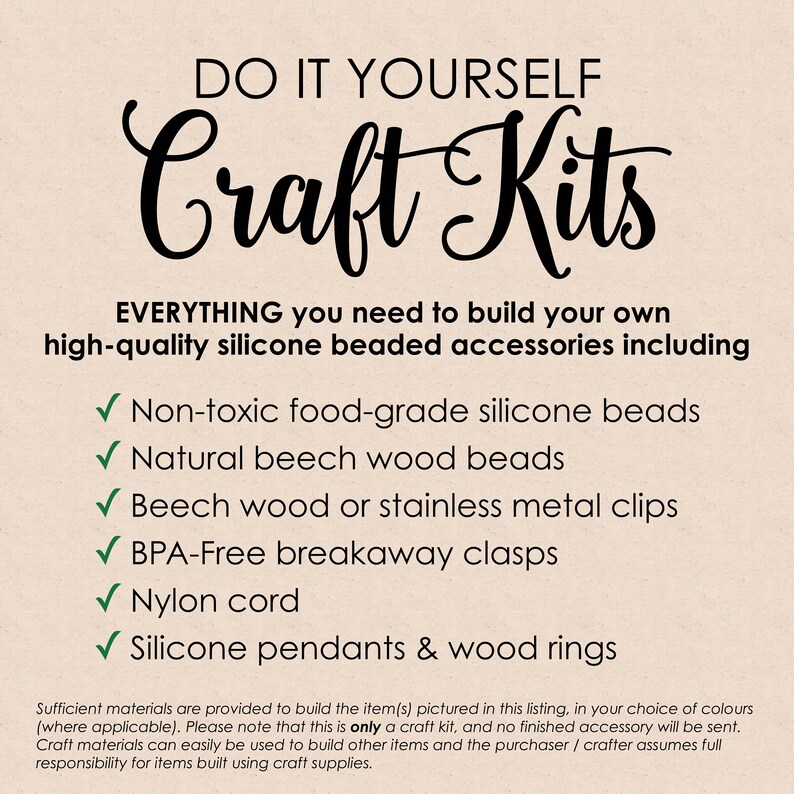 DO IT YOURSELF
Craft Kits

EVERYTHING you need to build your own high-quality silicone beaded accessories including

✓ Non-toxic food-grade silicone beads
✓ Natural beech wood beads
✓ Beech wood or stainless metal clips
✓ BPA-Free breakaway clasps
✓ Nylon cord
✓ Silicone pendants & wood rings

Sufficient materials are provided to build the item(s) pictured in this listing, in your choice of colours (where applicable). Please note that this is only a craft kit, and no finished accessory will be sent. Craft materials can easily be used to build other items and the purchaser / crafter assumes full responsibility for items built using craft supplies.